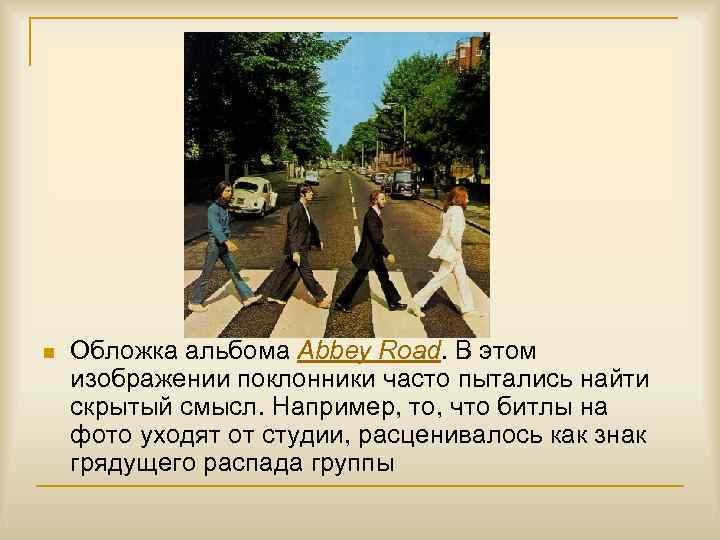 Обложка альбома Abbey Road. В этом изображении поклонники часто пытались найти скрытый смысл. Например, то, что битлы на фото уходят от студии, расценивалось как знак грядущего распада группы